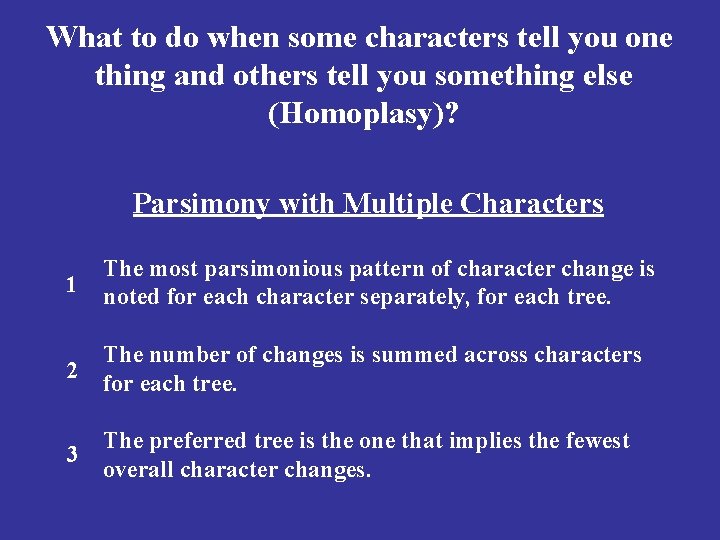 What to do when some characters tell you one thing and others tell you something else (Homoplasy)?

Parsimony with Multiple Characters

1 The most parsimonious pattern of character change is noted for each character separately, for each tree.

2 The number of changes is summed across characters for each tree.

3 The preferred tree is the one that implies the fewest overall character changes.